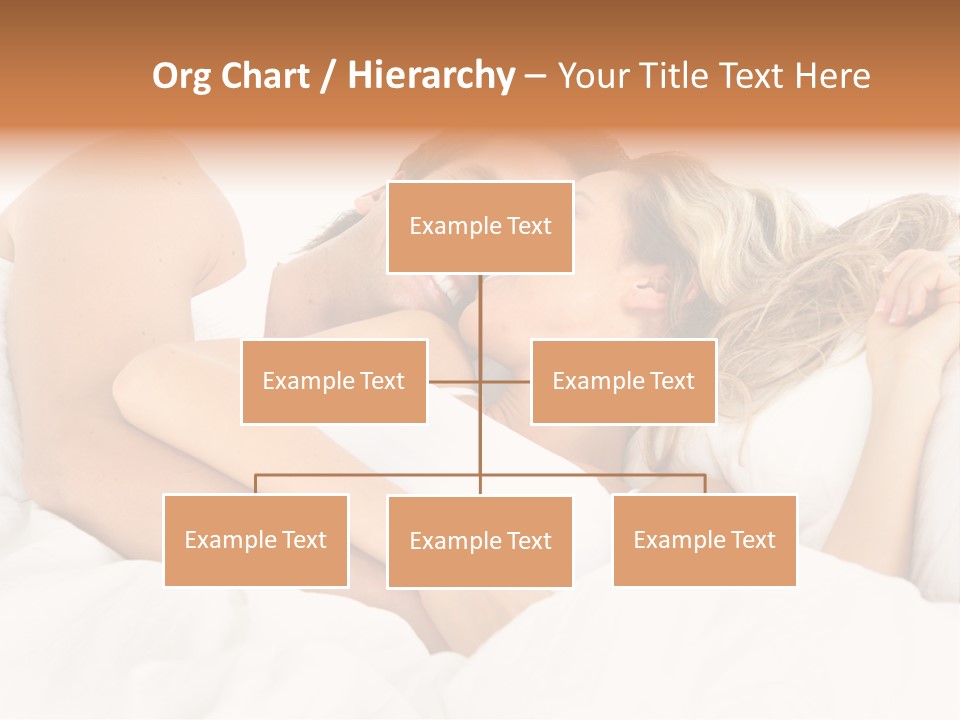 Org Chart / Hierarchy – Your Title Text Here

Example Text

Example Text

Example Text

Example Text

Example Text

Example Text